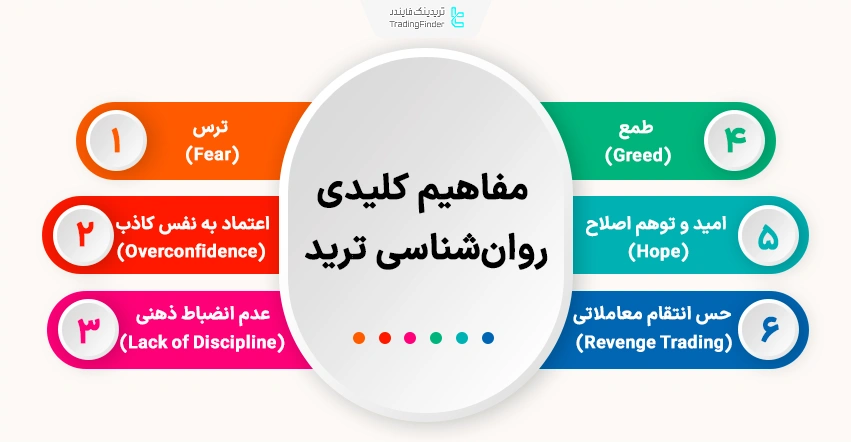 تریدینگ فایندر
TradingFinder

مفاهیم کلیدی روان‌شناسی ترید

۱
ترس
(Fear)

۲
اعتماد به نفس کاذب
(Overconfidence)

۳
عدم انضباط ذهنی
(Lack of Discipline)

۴
طمع
(Greed)

۵
امید و توهم اصلاح
(Hope)

۶
حس انتقام معاملاتی
(Revenge Trading)